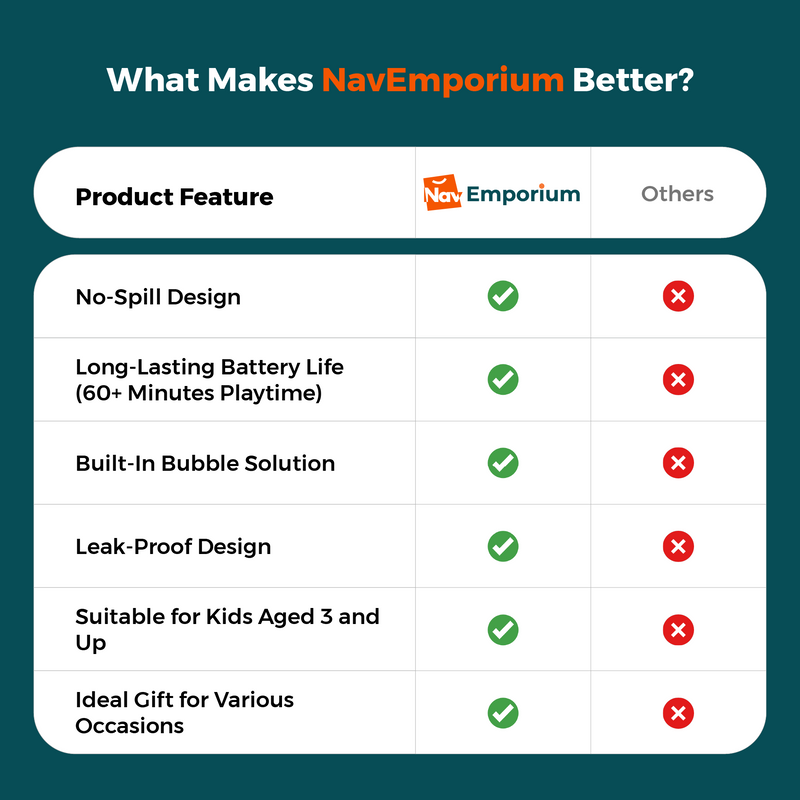 What Makes NavEmporium Better?

| Product Feature | Nav Emporium | Others |
|---|---|---|
| No-Spill Design | ✓ | ✗ |
| Long-Lasting Battery Life (60+ Minutes Playtime) | ✓ | ✗ |
| Built-In Bubble Solution | ✓ | ✗ |
| Leak-Proof Design | ✓ | ✗ |
| Suitable for Kids Aged 3 and Up | ✓ | ✗ |
| Ideal Gift for Various Occasions | ✓ | ✗ |